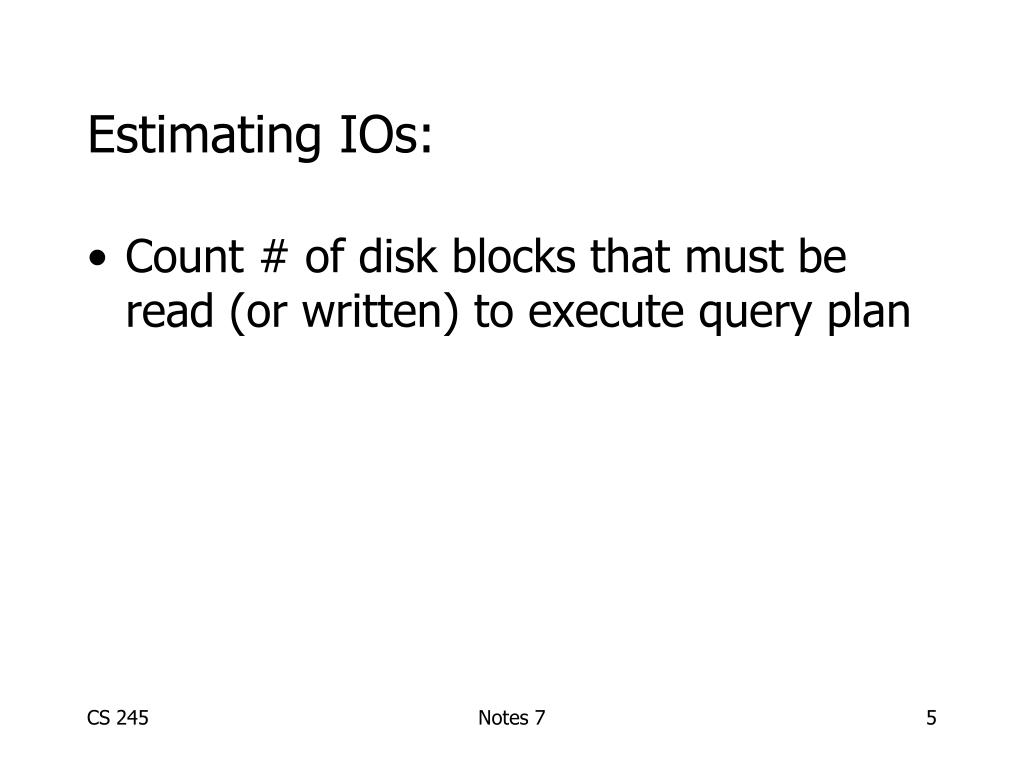 Estimating IOs:

• Count # of disk blocks that must be read (or written) to execute query plan

CS 245

Notes 7

5